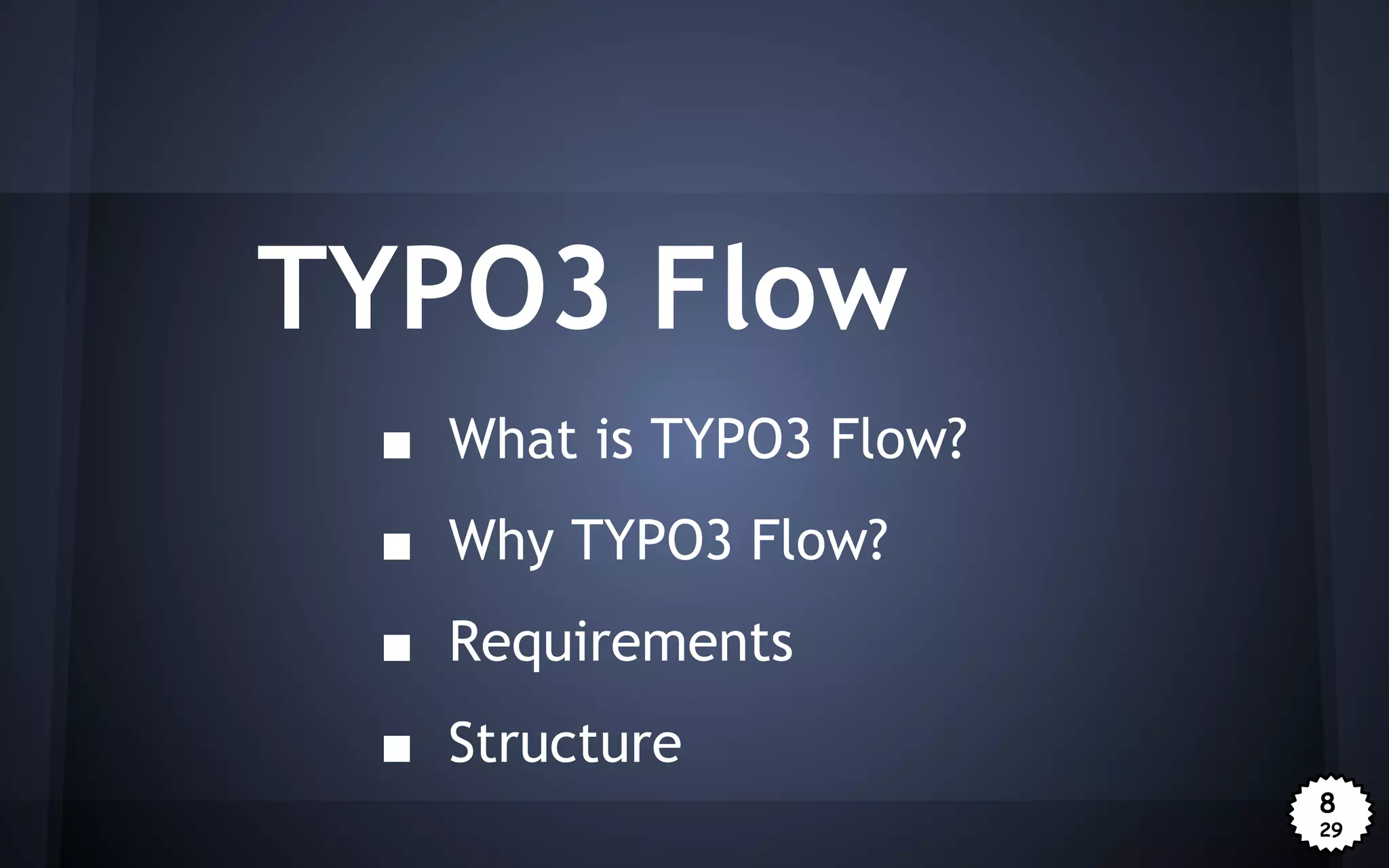 TYPO3 Flow

■ What is TYPO3 Flow?
■ Why TYPO3 Flow?
■ Requirements
■ Structure

8
29